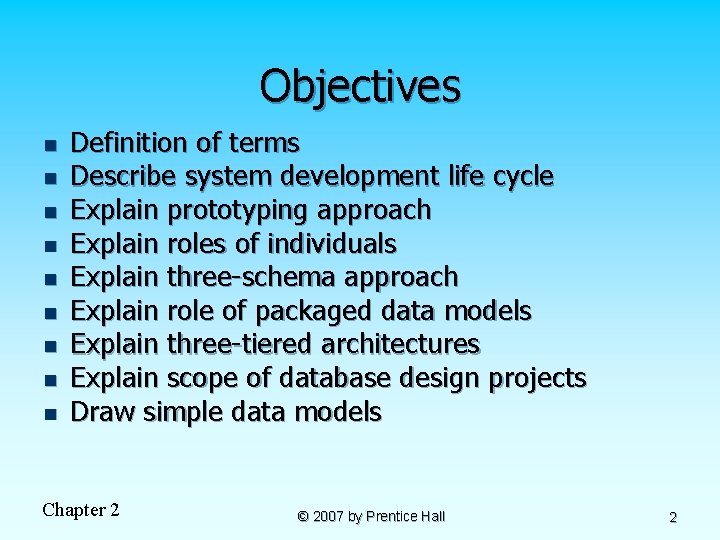 Objectives

- Definition of terms
- Describe system development life cycle
- Explain prototyping approach
- Explain roles of individuals
- Explain three-schema approach
- Explain role of packaged data models
- Explain three-tiered architectures
- Explain scope of database design projects
- Draw simple data models

Chapter 2

© 2007 by Prentice Hall

2